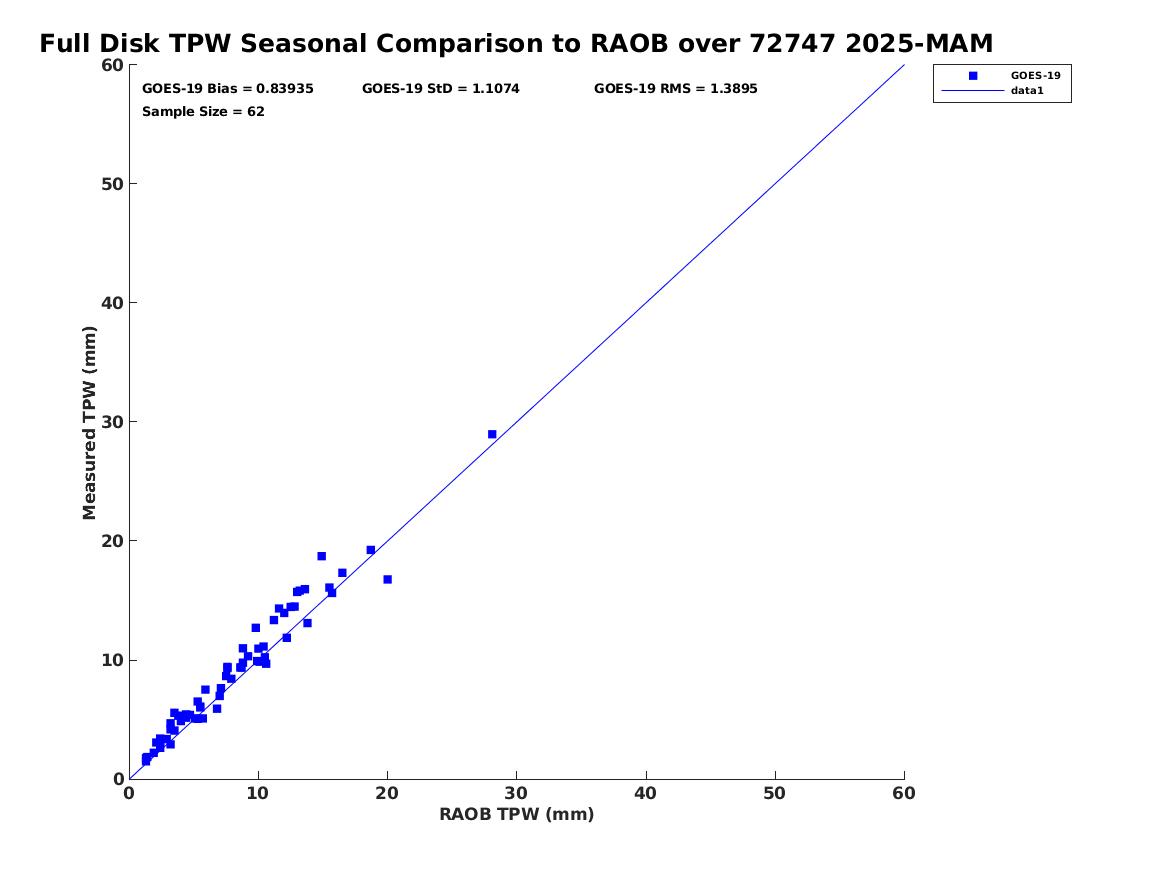 Full Disk TPW Seasonal Comparison to RAOB over 72747 2025-MAM

GOES-19 Bias = 0.83935
GOES-19 StD = 1.1074
GOES-19 RMS = 1.3895
Sample Size = 62

GOES-19
data1

Measured TPW (mm)
60
50
40
30
20
10
0

0
10
20
30
40
50
60
RAOB TPW (mm)